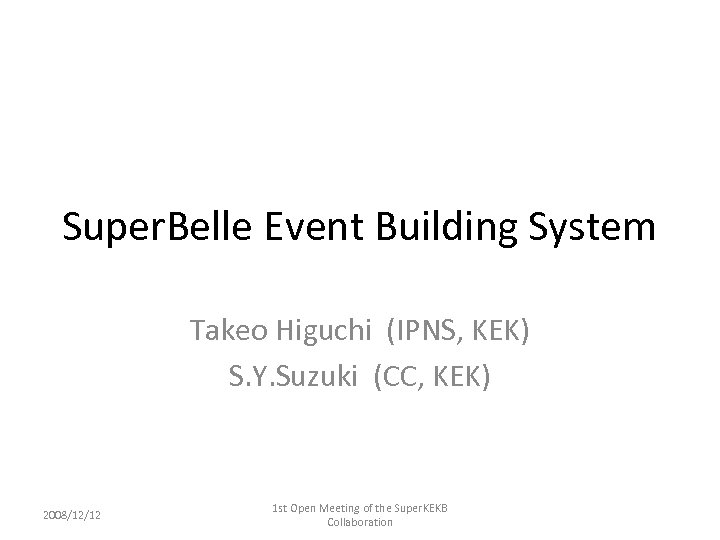 SuperBelle Event Building System

Takeo Higuchi (IPNS, KEK)
S.Y.Suzuki (CC, KEK)

2008/12/12

1st Open Meeting of the SuperKEKB Collaboration